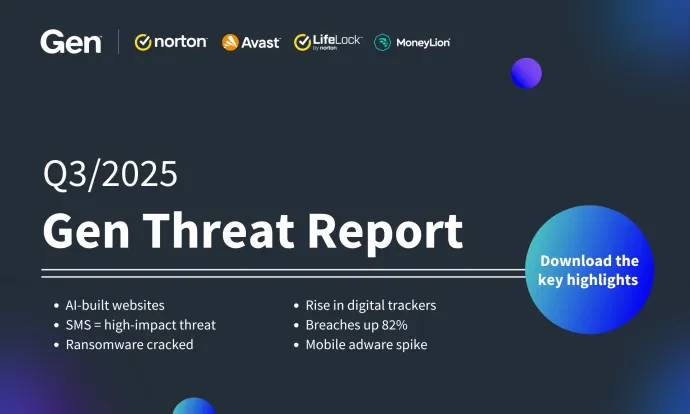 Gen norton Avast LifeLock by norton MoneyLion

Q3/2025
Gen Threat Report

Download the key highlights

• AI-built websites
• SMS = high-impact threat
• Ransomware cracked

• Rise in digital trackers
• Breaches up 82%
• Mobile adware spike